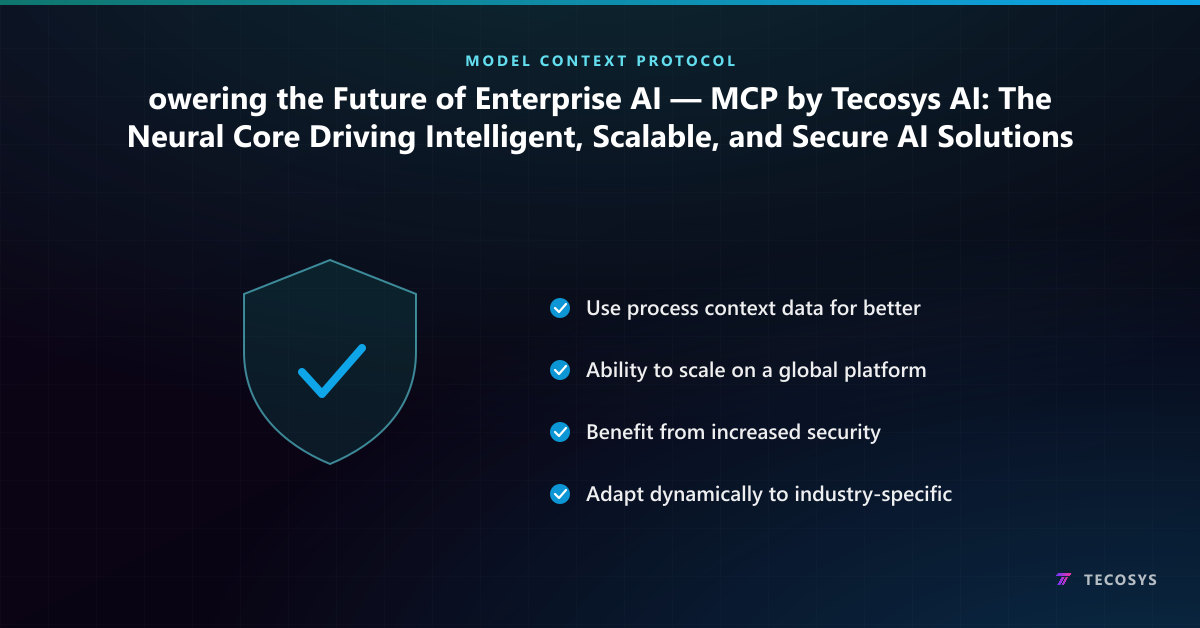 MODEL CONTEXT PROTOCOL

owering the Future of Enterprise AI — MCP by Tecosys AI: The Neural Core Driving Intelligent, Scalable, and Secure AI Solutions

Use process context data for better

Ability to scale on a global platform

Benefit from increased security

Adapt dynamically to industry-specific

TECOSYS